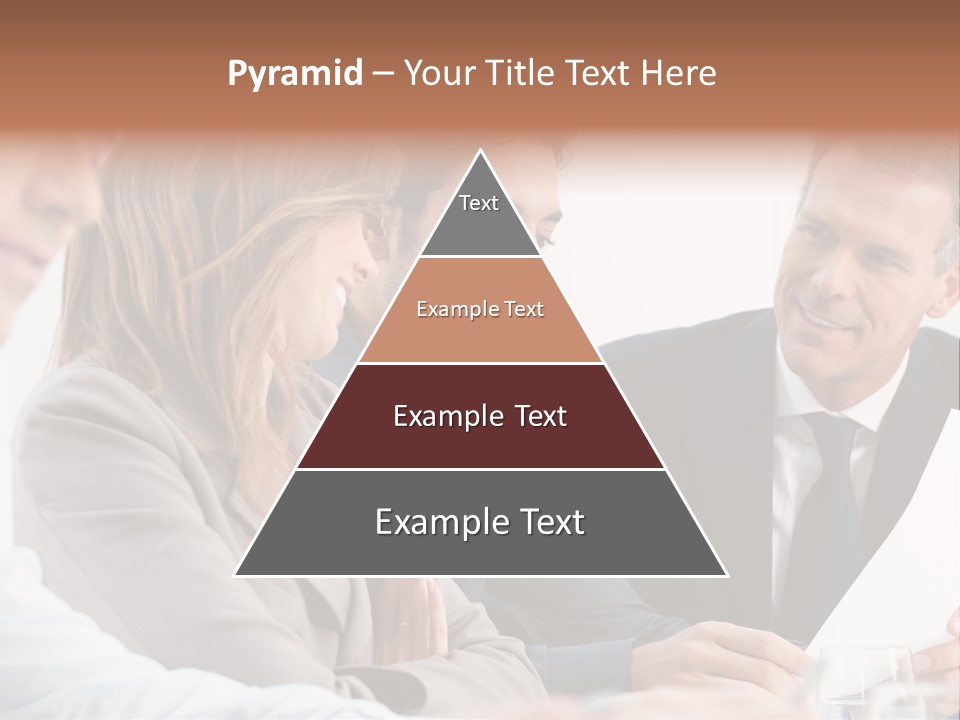 Pyramid – Your Title Text Here

Text

Example Text

Example Text

Example Text